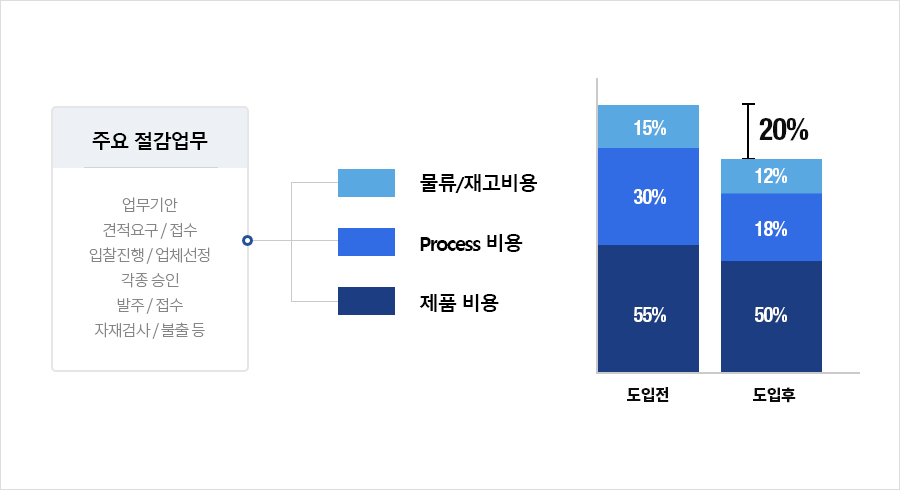 주요 절감업무

업무기안
견적요구 / 접수
입찰진행 / 업체선정
각종 승인
발주 / 접수
자재검사 / 불출 등

물류/재고비용

Process 비용

제품 비용

15%
30%
55%

20%

12%
18%
50%

도입전
도입후